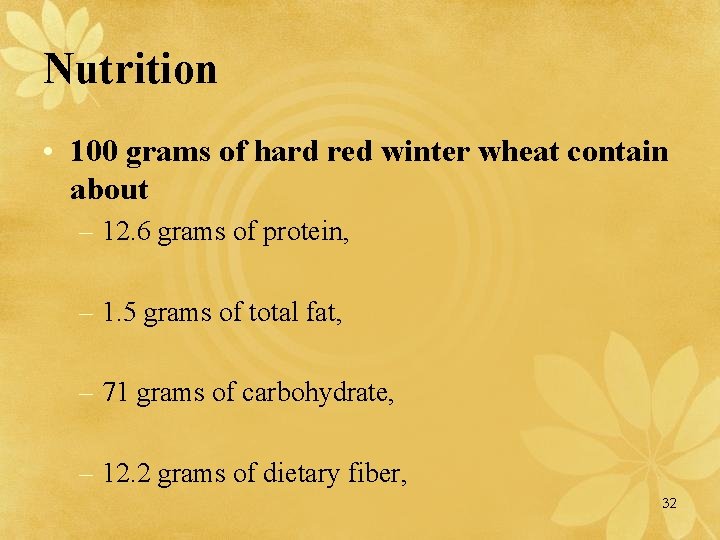 Nutrition

• 100 grams of hard red winter wheat contain about

– 12.6 grams of protein,

– 1.5 grams of total fat,

– 71 grams of carbohydrate,

– 12.2 grams of dietary fiber,

32